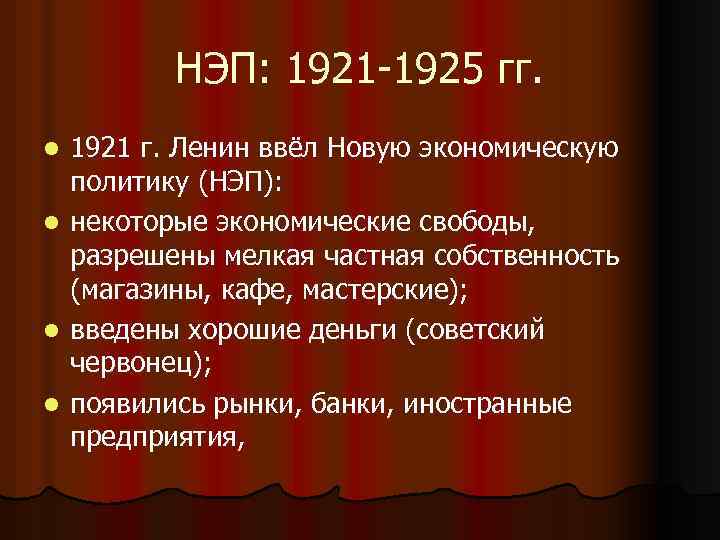 НЭП: 1921-1925 гг.

- 1921 г. Ленин ввёл Новую экономическую политику (НЭП):
- некоторые экономические свободы, разрешены мелкая частная собственность (магазины, кафе, мастерские);
- введены хорошие деньги (советский червонец);
- появились рынки, банки, иностранные предприятия,